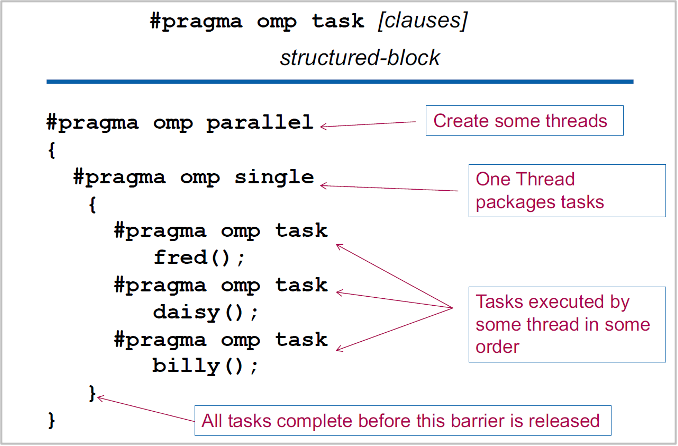 #pragma omp task [clauses]
structured-block

#pragma omp parallel
{
#pragma omp single
{
#pragma omp task
fred();
#pragma omp task
daisy();
#pragma omp task
billy();
}
}

Create some threads

One Thread packages tasks

Tasks executed by some thread in some order

All tasks complete before this barrier is released